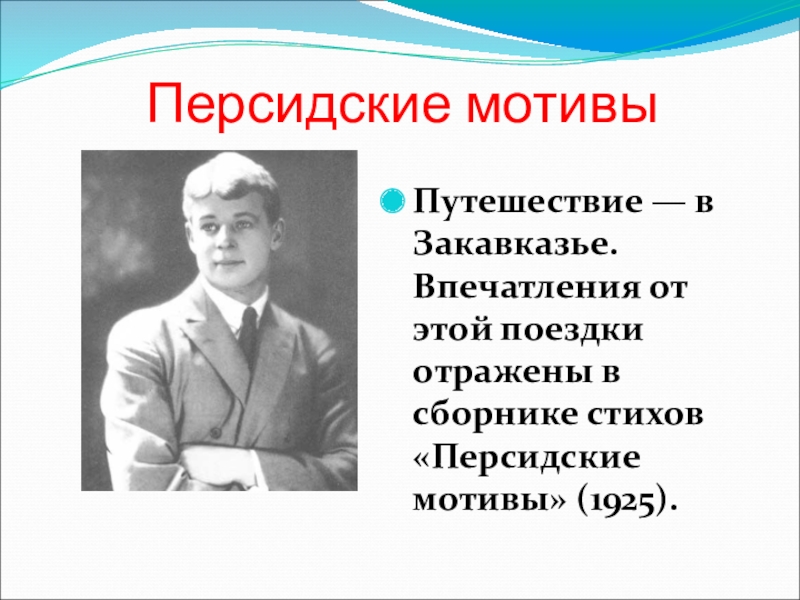 Персидские мотивы

Путешествие — в Закавказье. Впечатления от этой поездки отражены в сборнике стихов «Персидские мотивы» (1925).